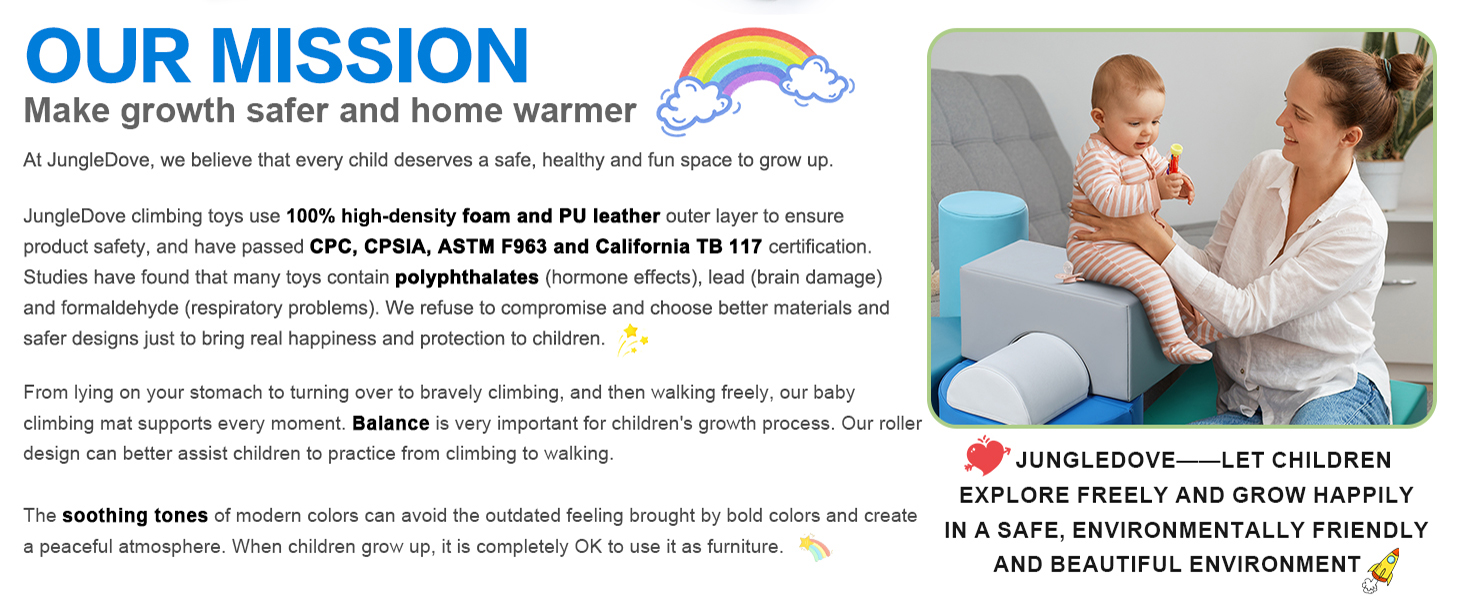 OUR MISSION
Make growth safer and home warmer

At JungleDove, we believe that every child deserves a safe, healthy and fun space to grow up.

JungleDove climbing toys use 100% high-density foam and PU leather outer layer to ensure product safety, and have passed CPC, CPSIA, ASTM F963 and California TB 117 certification. Studies have found that many toys contain polyphthalates (hormone effects), lead (brain damage) and formaldehyde (respiratory problems). We refuse to compromise and choose better materials and safer designs just to bring real happiness and protection to children.

From lying on your stomach to turning over to bravely climbing, and then walking freely, our baby climbing mat supports every moment. Balance is very important for children's growth process. Our roller design can better assist children to practice from climbing to walking.

The soothing tones of modern colors can avoid the outdated feeling brought by bold colors and create a peaceful atmosphere. When children grow up, it is completely OK to use it as furniture.

JUNGLEDOVE——LET CHILDREN EXPLORE FREELY AND GROW HAPPILY IN A SAFE, ENVIRONMENTALLY FRIENDLY AND BEAUTIFUL ENVIRONMENT